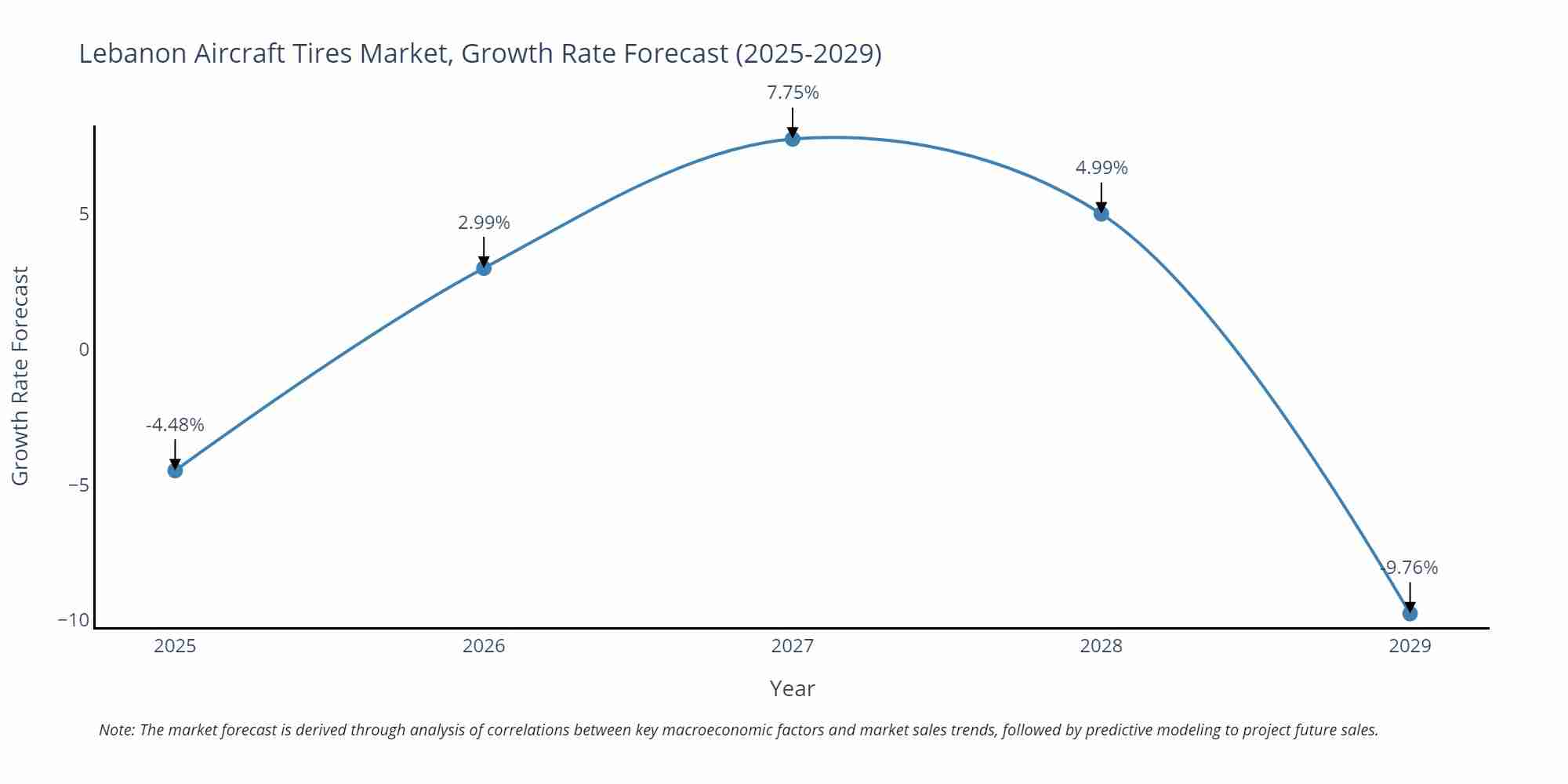 Lebanon Aircraft Tires Market, Growth Rate Forecast (2025-2029)

Growth Rate Forecast

5

0

−5

−10

-4.48%

2.99%

7.75%

4.99%

-9.76%

2025

2026

2027

2028

2029

Year

Note: The market forecast is derived through analysis of correlations between key macroeconomic factors and market sales trends, followed by predictive modeling to project future sales.